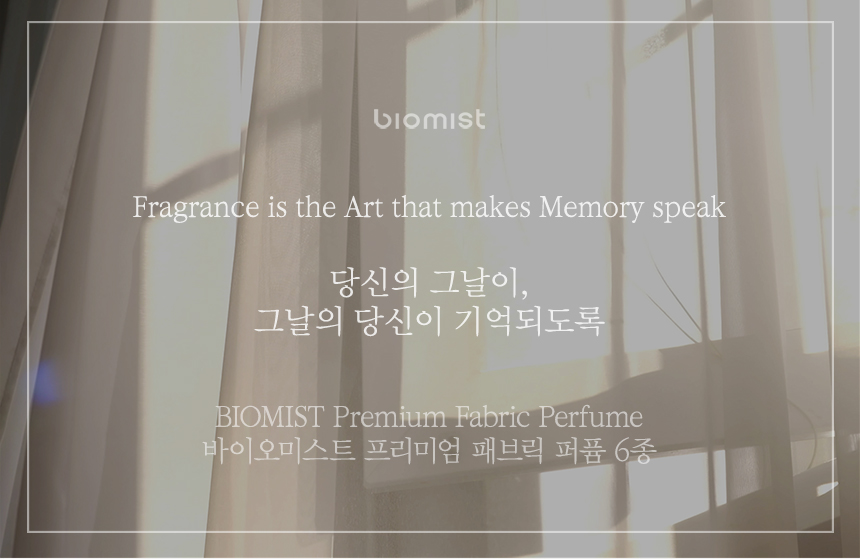 biomist

Fragrance is the Art that makes Memory speak

당신의 그날이,
그날의 당신이 기억되도록

BIOMIST Premium Fabric Perfume
바이오미스트 프리미엄 패브릭 퍼퓸 6종